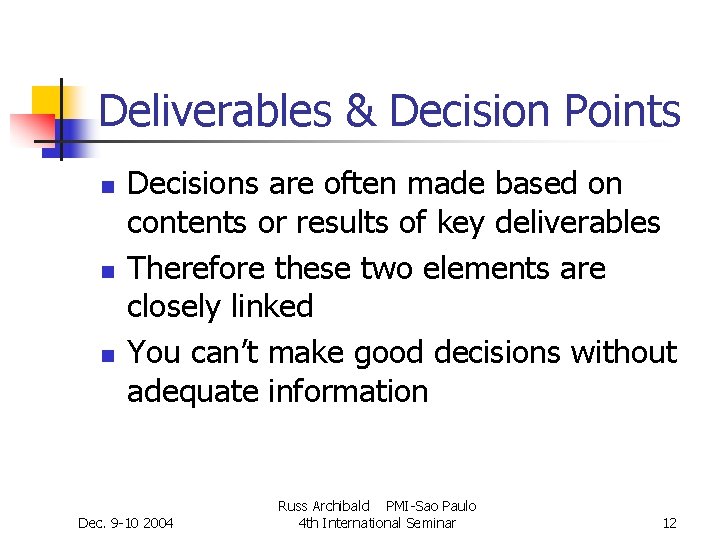 Deliverables & Decision Points

• Decisions are often made based on contents or results of key deliverables
• Therefore these two elements are closely linked
• You can't make good decisions without adequate information

Dec. 9-10 2004

Russ Archibald PMI-Sao Paulo
4th International Seminar

12